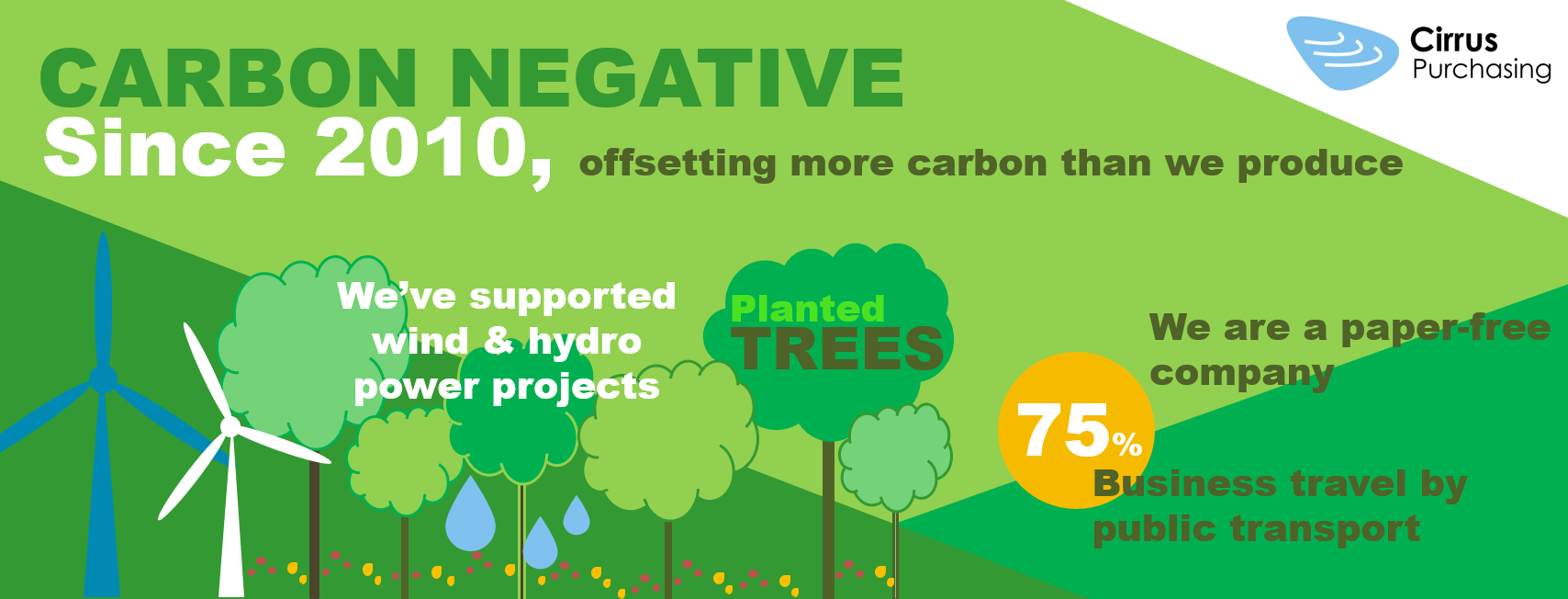 Cirrus Purchasing

CARBON NEGATIVE

Since 2010, offsetting more carbon than we produce

We've supported wind & hydro power projects

Planted TREES

We are a paper-free company

75%

Business travel by public transport